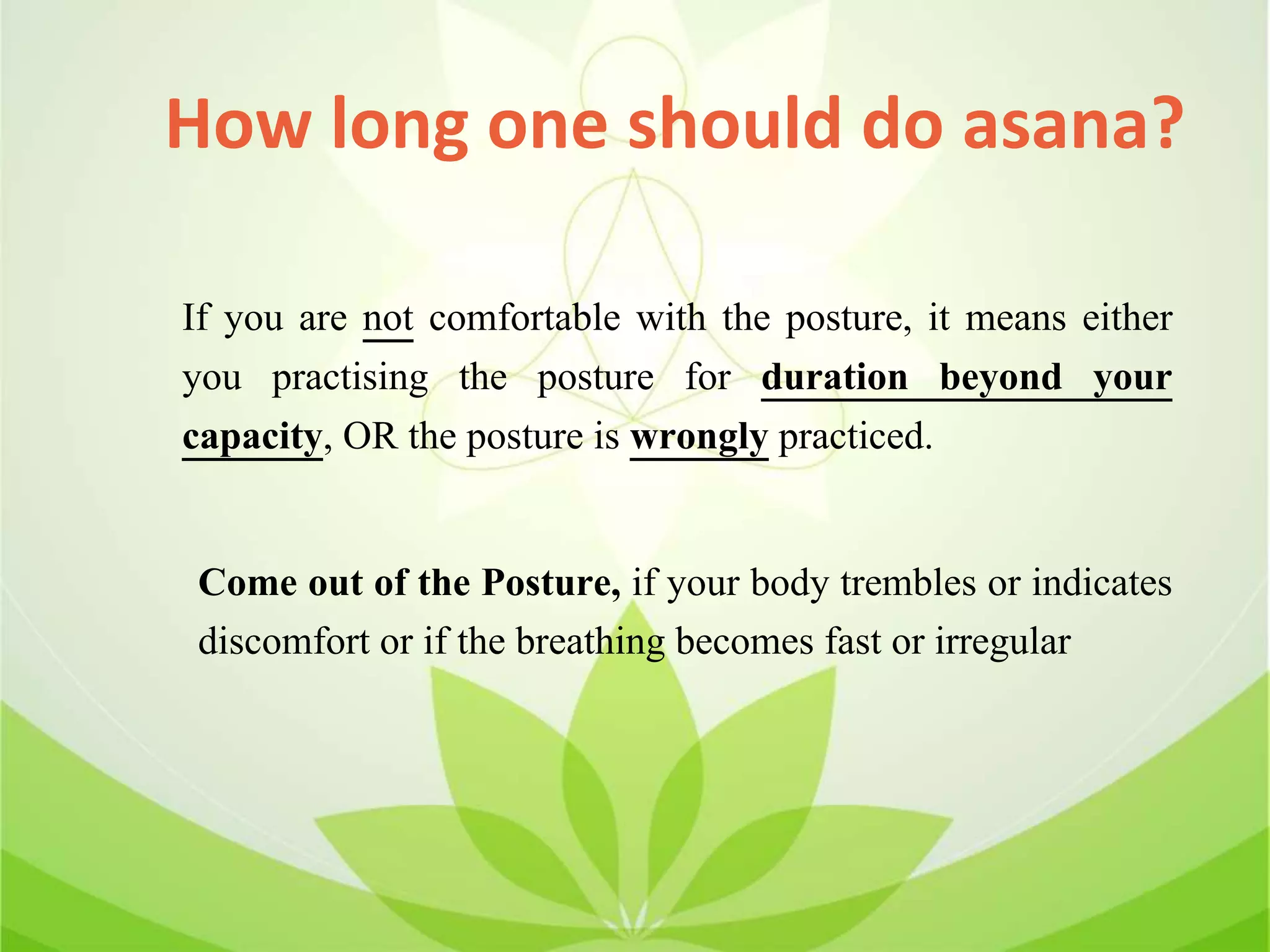 How long one should do asana?

If you are not comfortable with the posture, it means either you practising the posture for duration beyond your capacity, OR the posture is wrongly practiced.

Come out of the Posture, if your body trembles or indicates discomfort or if the breathing becomes fast or irregular